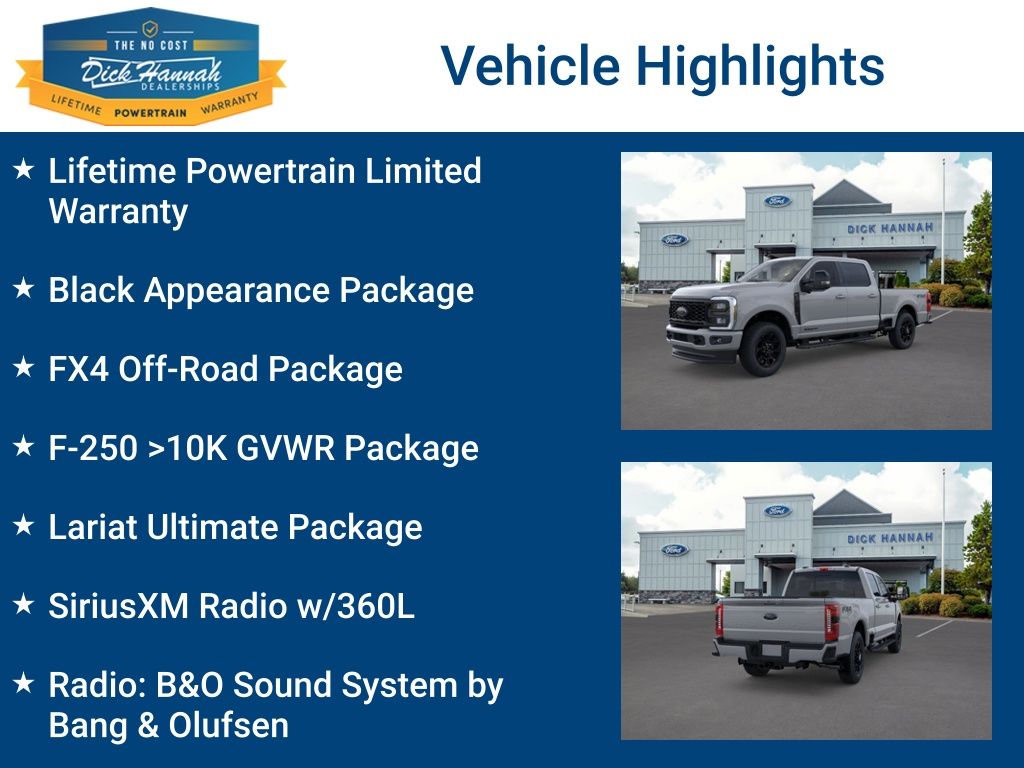 THE NO COST
Dick Hannah
DEALERSHIPS
LIFETIME POWERTRAIN WARRANTY

Vehicle Highlights

★ Lifetime Powertrain Limited Warranty

★ Black Appearance Package

★ FX4 Off-Road Package

★ F-250 >10K GVWR Package

★ Lariat Ultimate Package

★ SiriusXM Radio w/360L

★ Radio: B&O Sound System by Bang & Olufsen

Ford
Ford
DICK HANNAH

Ford
Ford
DICK HANNAH